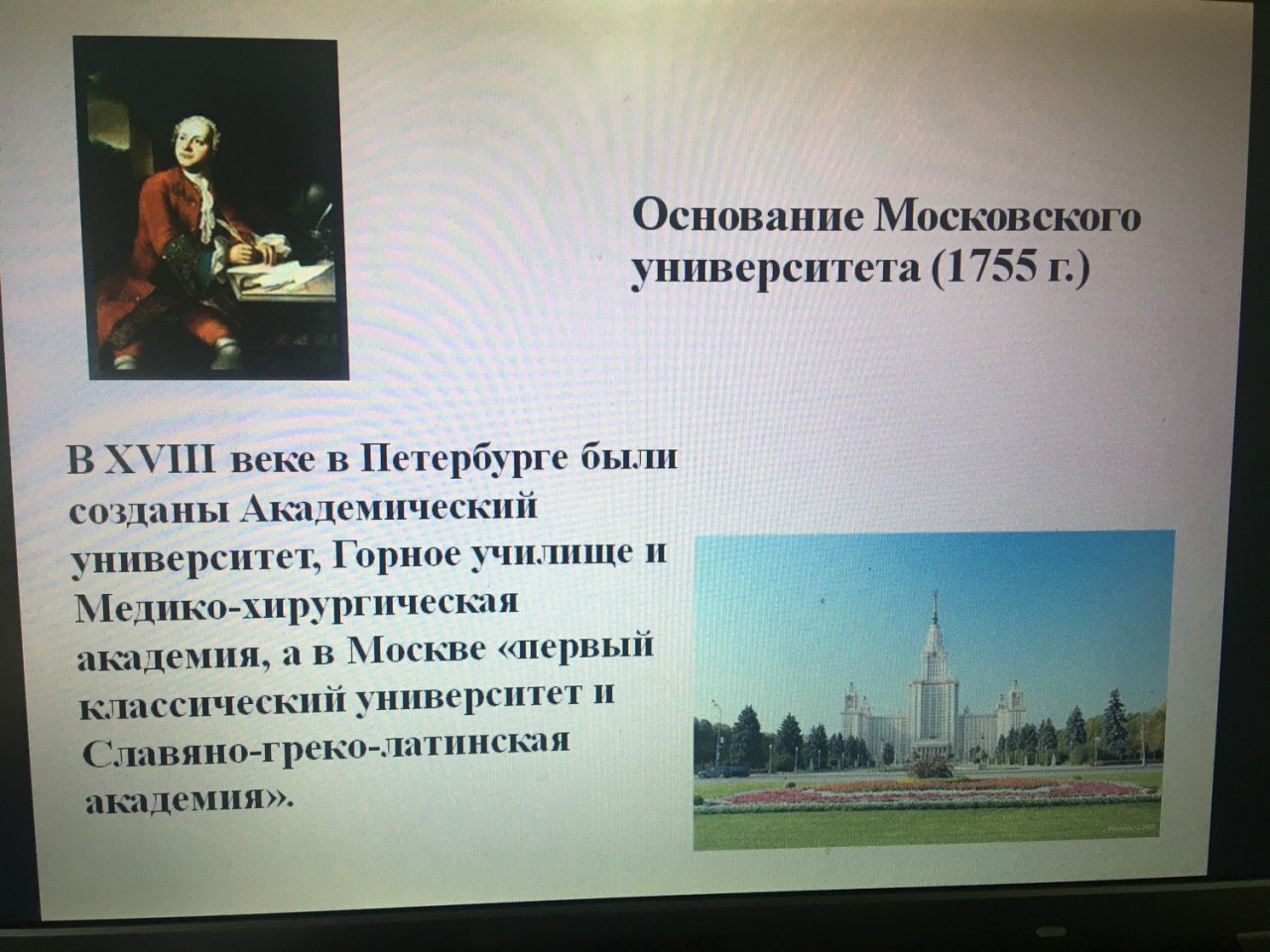 Основание Московского университета (1755 г.)

В XVIII веке в Петербурге были созданы Академический университет, Горное училище и Медико-хирургическая академия, а в Москве «первый классический университет и Славяно-греко-латинская академия».